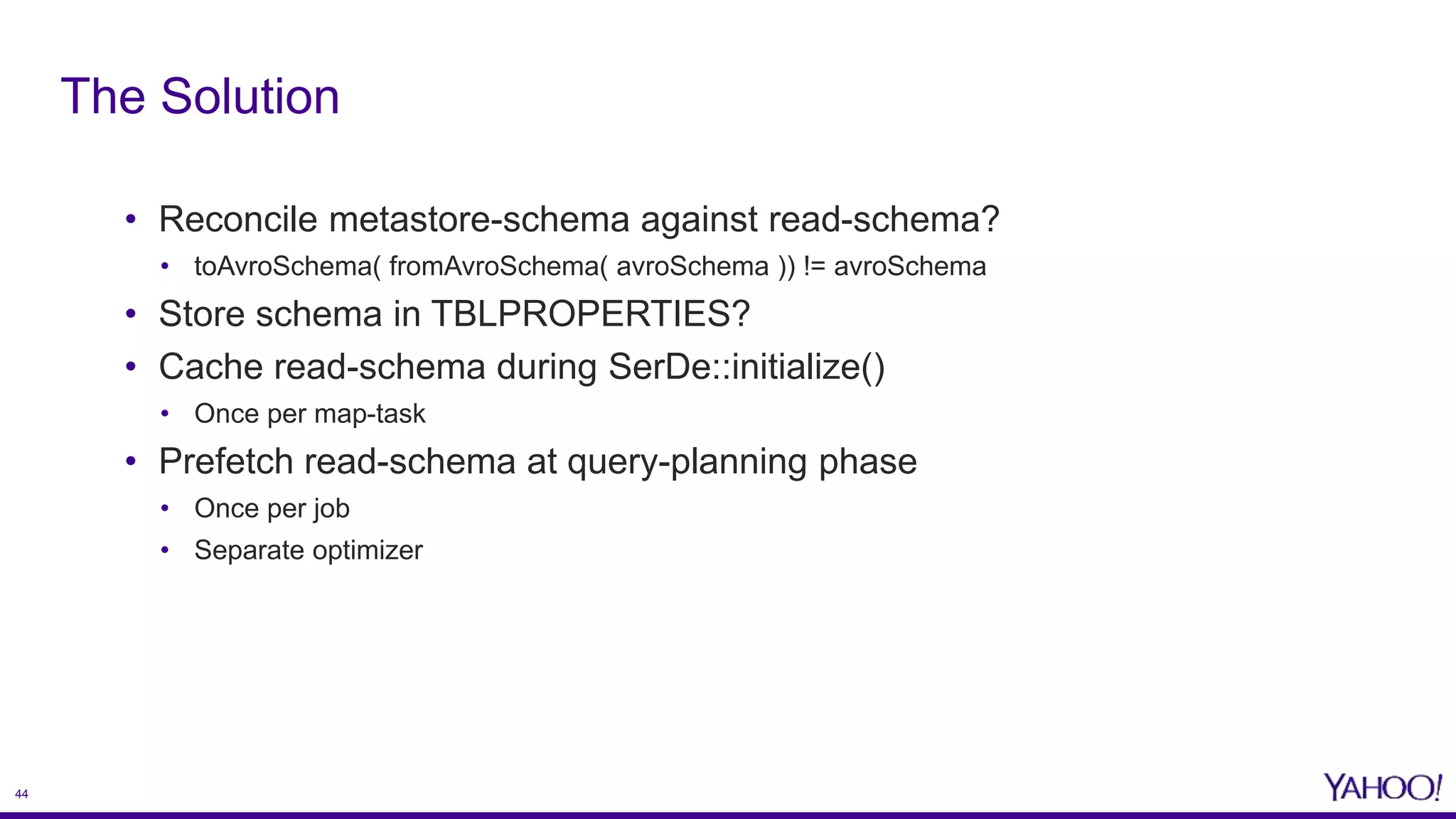 The Solution

• Reconcile metastore-schema against read-schema?
  • toAvroSchema( fromAvroSchema( avroSchema )) != avroSchema
• Store schema in TBLPROPERTIES?
• Cache read-schema during SerDe::initialize()
  • Once per map-task
• Prefetch read-schema at query-planning phase
  • Once per job
  • Separate optimizer

44

YAHOO!